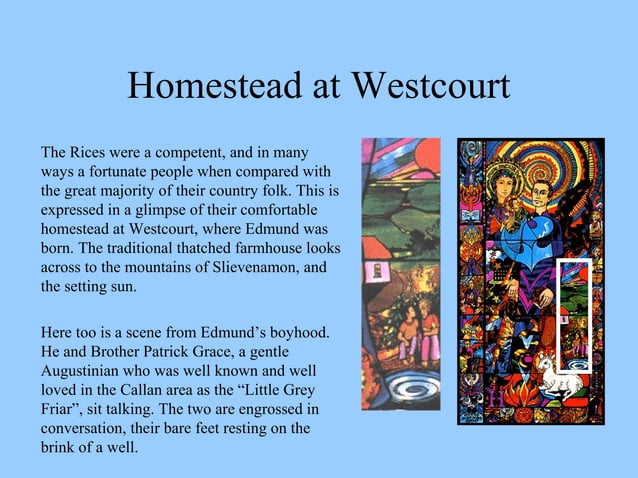 Homestead at Westcourt

The Rices were a competent, and in many ways a fortunate people when compared with the great majority of their country folk. This is expressed in a glimpse of their comfortable homestead at Westcourt, where Edmund was born. The traditional thatched farmhouse looks across to the mountains of Slievenamon, and the setting sun.

Here too is a scene from Edmund's boyhood. He and Brother Patrick Grace, a gentle Augustinian who was well known and well loved in the Callan area as the "Little Grey Friar", sit talking. The two are engrossed in conversation, their bare feet resting on the brink of a well.